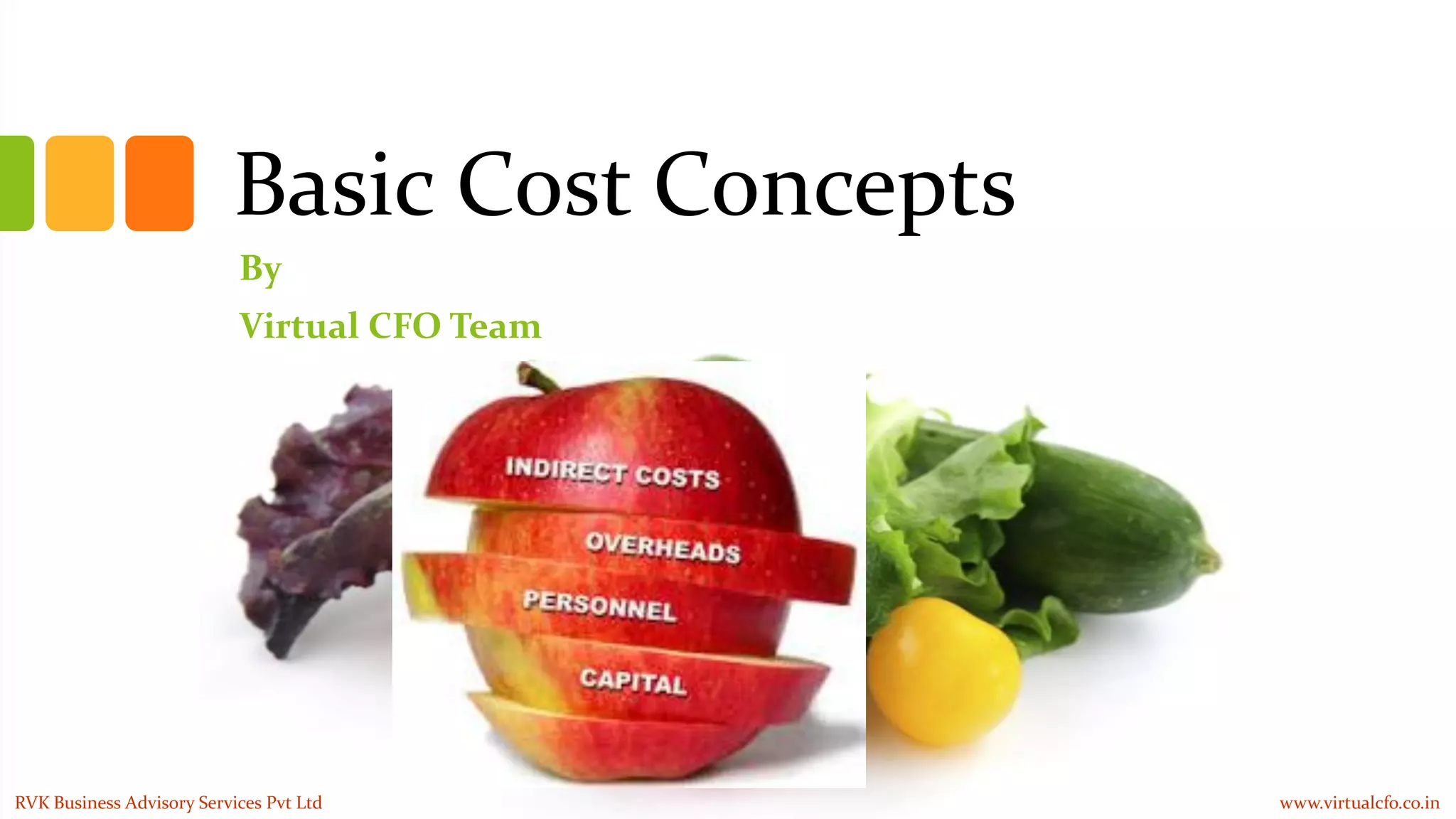 Basic Cost Concepts

By

Virtual CFO Team

INDIRECT COSTS
OVERHEADS
PERSONNEL
CAPITAL

RVK Business Advisory Services Pvt Ltd

www.virtualcfo.co.in